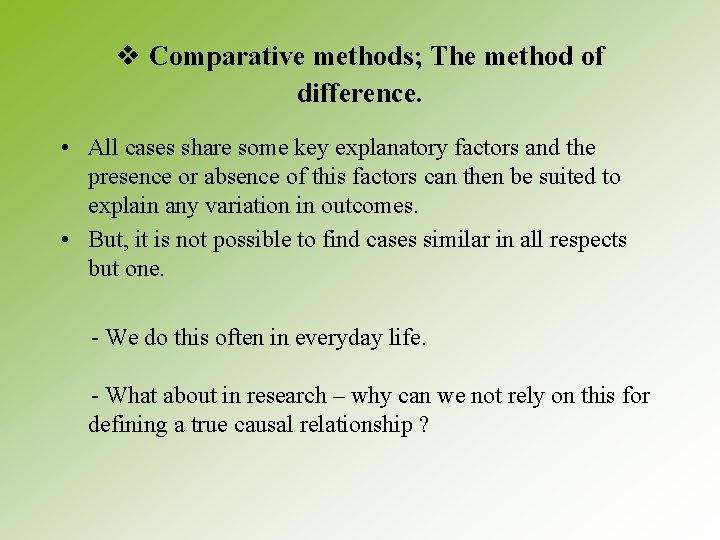 ❖ Comparative methods; The method of difference.

• All cases share some key explanatory factors and the presence or absence of this factors can then be suited to explain any variation in outcomes.
• But, it is not possible to find cases similar in all respects but one.

- We do this often in everyday life.

- What about in research – why can we not rely on this for defining a true causal relationship ?